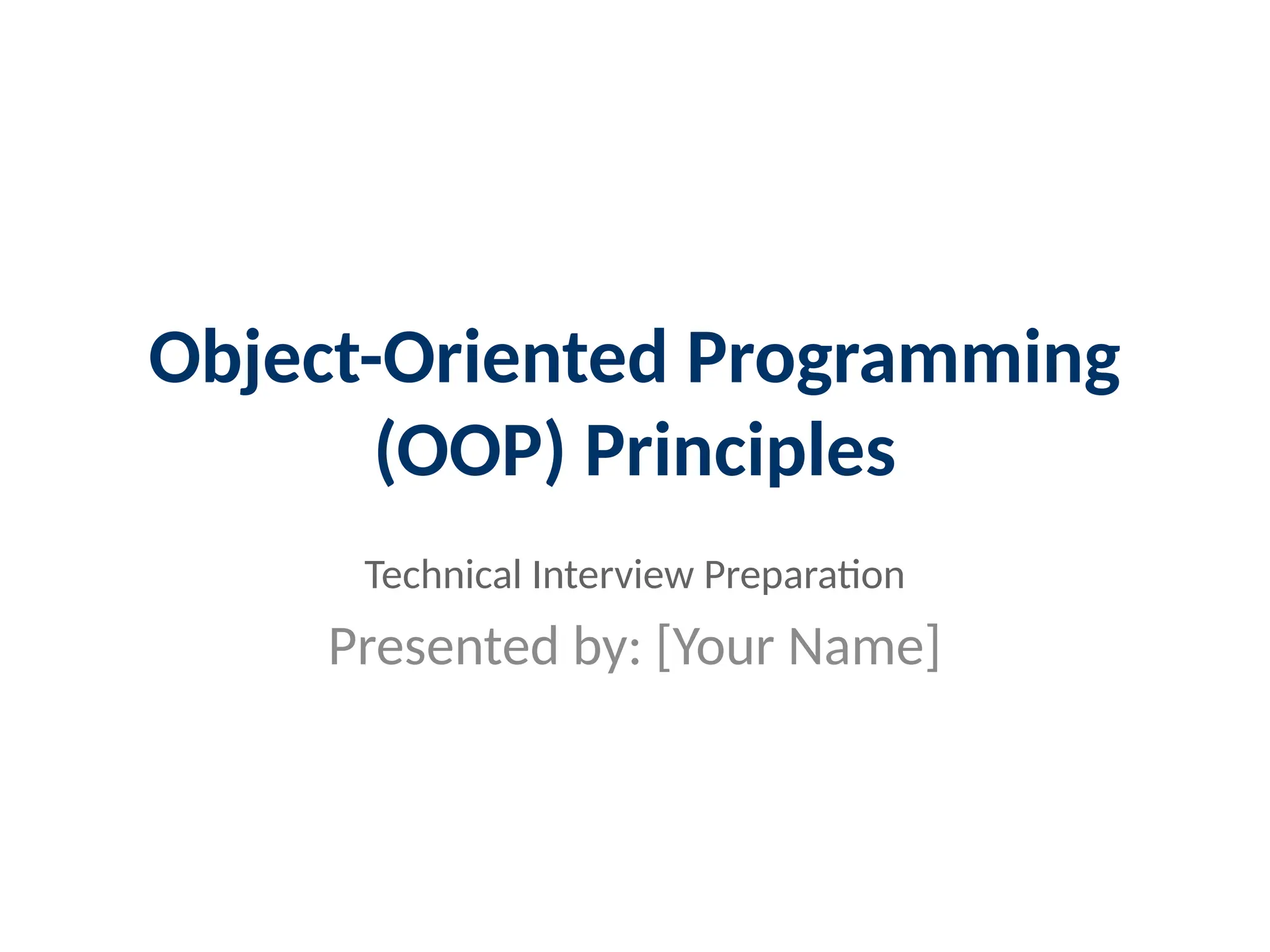 Object-Oriented Programming (OOP) Principles

Technical Interview Preparation

Presented by: [Your Name]